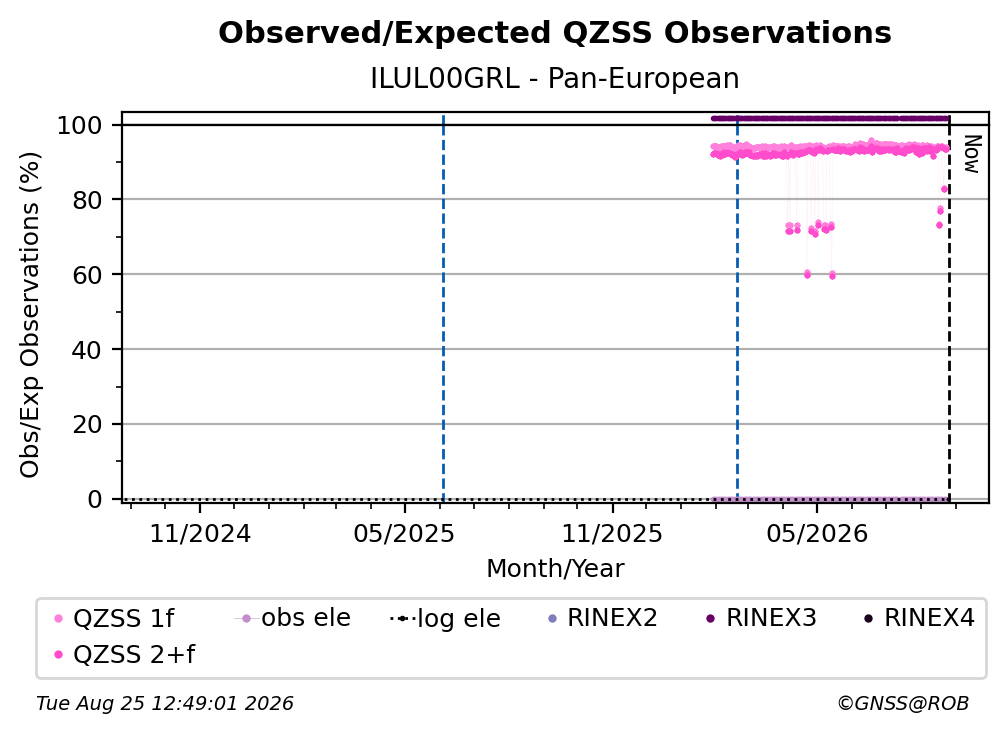 Observed/Expected QZSS Observations

ILUL00GRL - Pan-European

Obs/Exp Observations (%)

100
80
60
40
20
0

Now

11/2024
05/2025
11/2025
05/2026

Month/Year

QZSS 1f
obs ele
log ele
RINEX2
RINEX3
RINEX4
QZSS 2+f

Tue Aug 25 12:49:01 2026

©GNSS@ROB